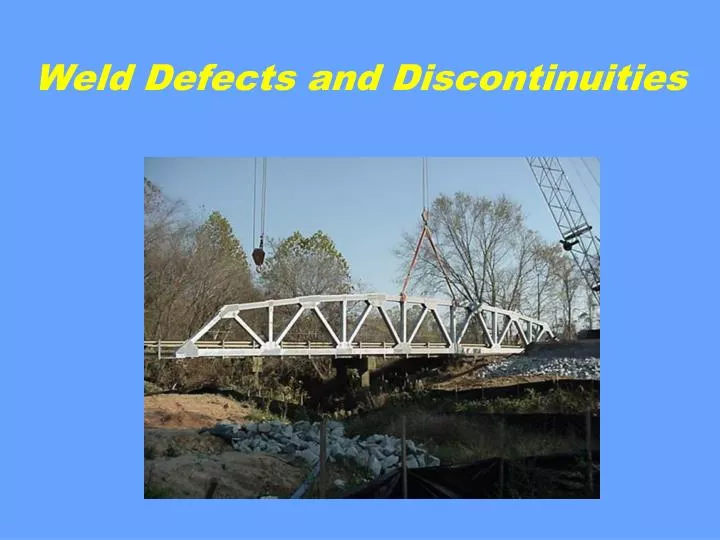 Weld Defects and Discontinuities